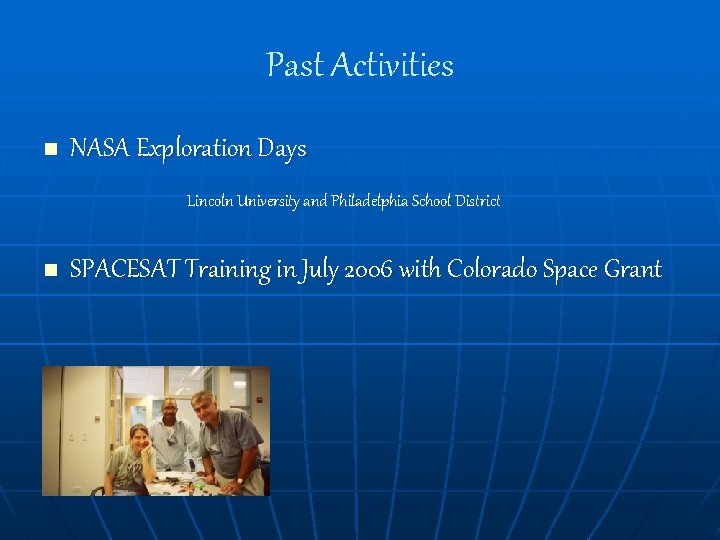 Past Activities

■ NASA Exploration Days

Lincoln University and Philadelphia School District

■ SPACESAT Training in July 2006 with Colorado Space Grant